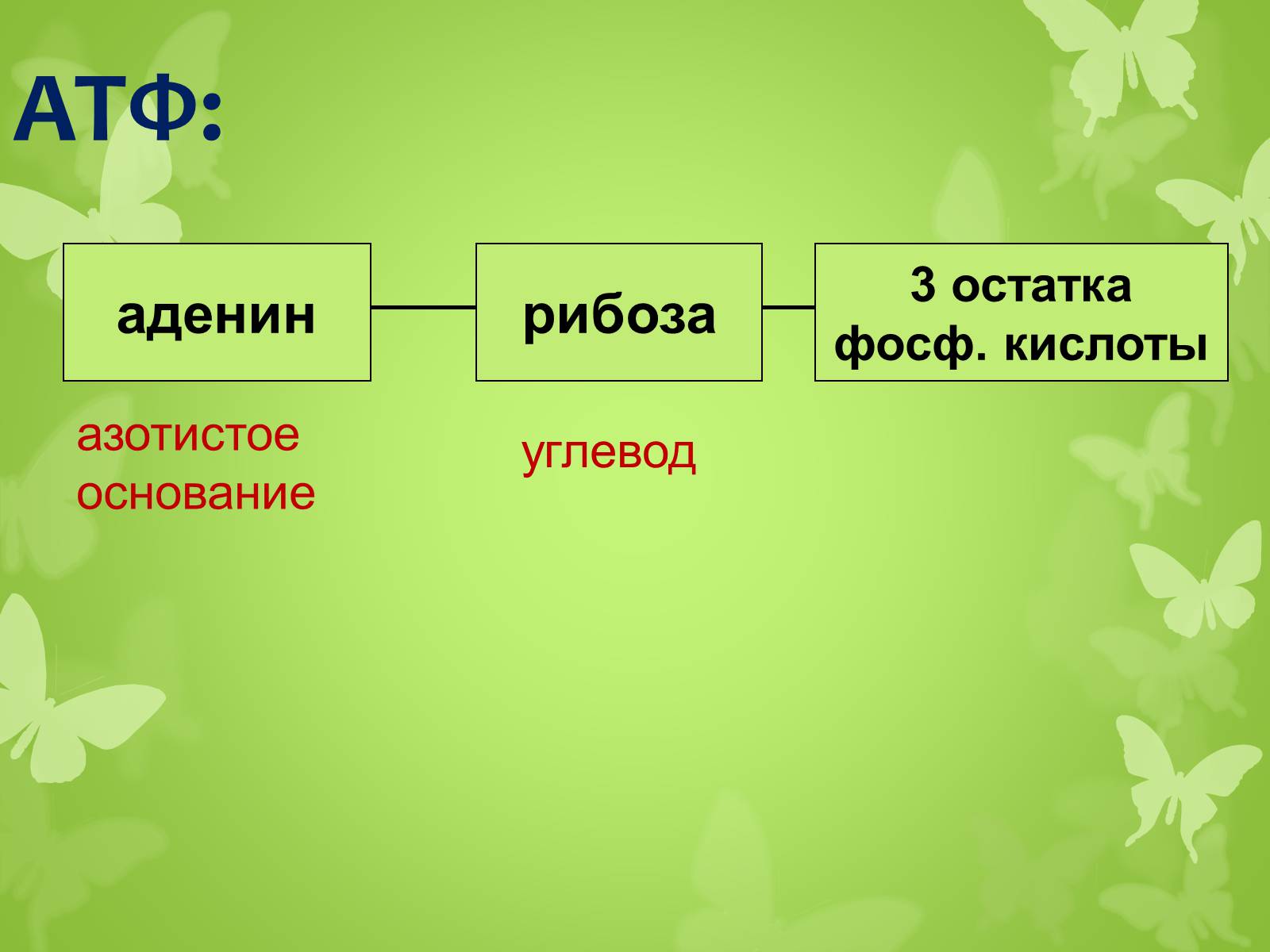 АТФ:

аденин

рибоза

3 остатка фосф. кислоты

азотистое основание

углевод